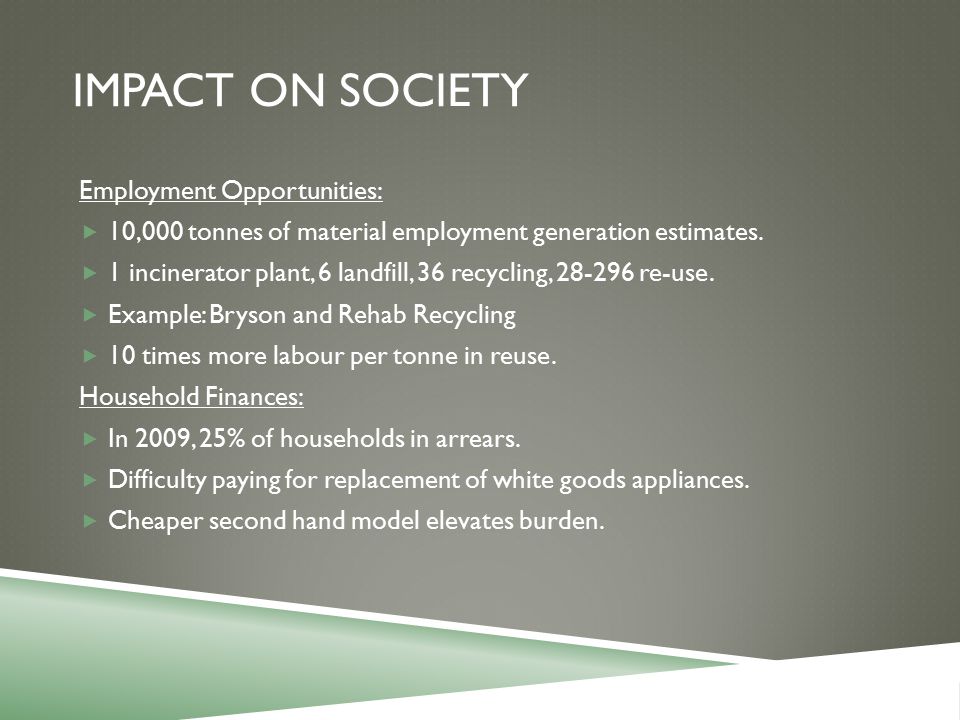 IMPACT ON SOCIETY

Employment Opportunities:

10,000 tonnes of material employment generation estimates.

1 incinerator plant, 6 landfill, 36 recycling, 28-296 re-use.

Example: Bryson and Rehab Recycling

10 times more labour per tonne in reuse.

Household Finances:

In 2009, 25% of households in arrears.

Difficulty paying for replacement of white goods appliances.

Cheaper second hand model elevates burden.